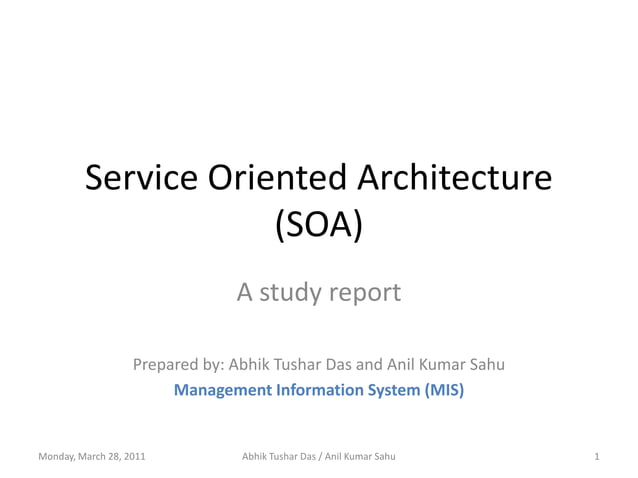 Service Oriented Architecture (SOA)

A study report

Prepared by: Abhik Tushar Das and Anil Kumar Sahu
Management Information System (MIS)

Monday, March 28, 2011 Abhik Tushar Das / Anil Kumar Sahu 1